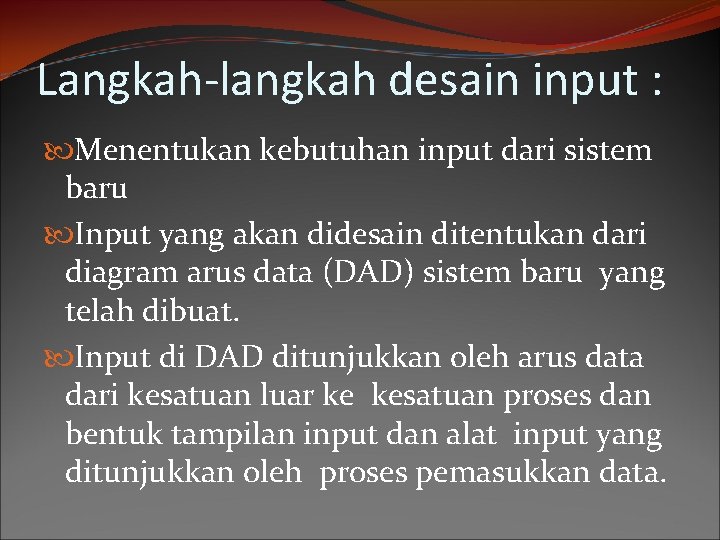 Langkah-langkah desain input :

Menentukan kebutuhan input dari sistem baru

Input yang akan didesain ditentukan dari diagram arus data (DAD) sistem baru yang telah dibuat.

Input di DAD ditunjukkan oleh arus data dari kesatuan luar ke kesatuan proses dan bentuk tampilan input dan alat input yang ditunjukkan oleh proses pemasukkan data.